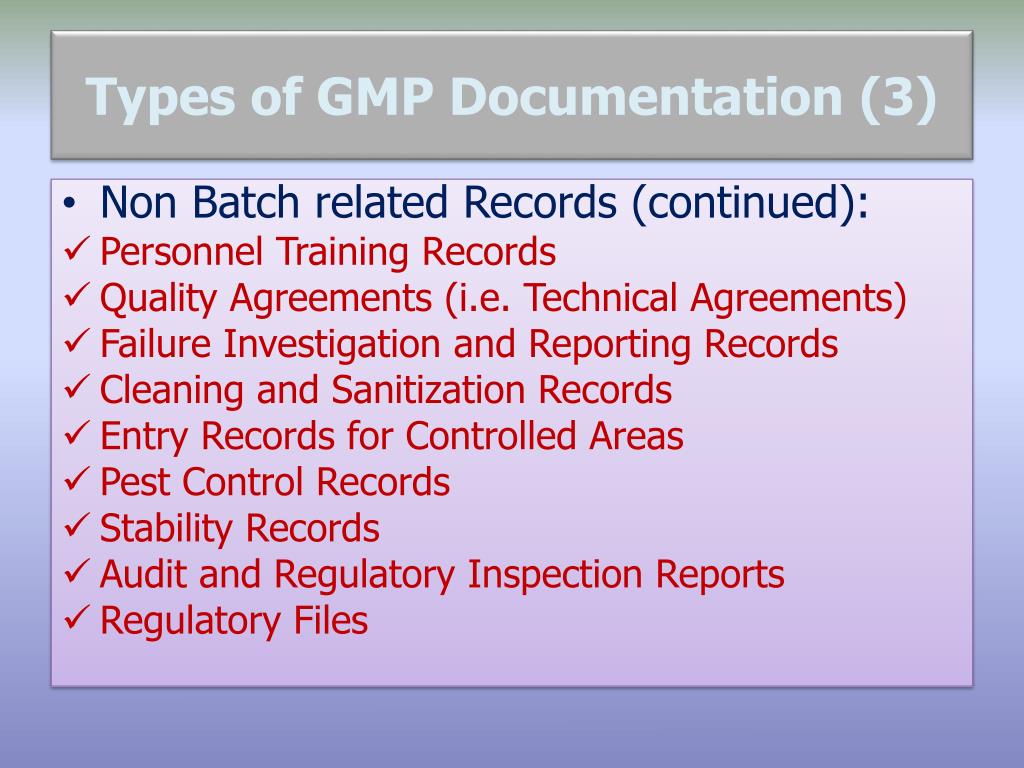 Types of GMP Documentation (3)

• Non Batch related Records (continued):
✓ Personnel Training Records
✓ Quality Agreements (i.e. Technical Agreements)
✓ Failure Investigation and Reporting Records
✓ Cleaning and Sanitization Records
✓ Entry Records for Controlled Areas
✓ Pest Control Records
✓ Stability Records
✓ Audit and Regulatory Inspection Reports
✓ Regulatory Files